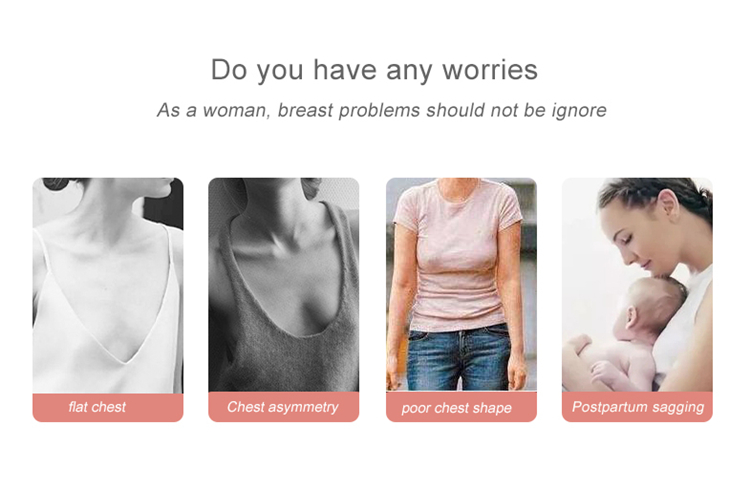 Do you have any worries

As a woman, breast problems should not be ignore

flat chest

Chest asymmetry

poor chest shape

Postpartum sagging